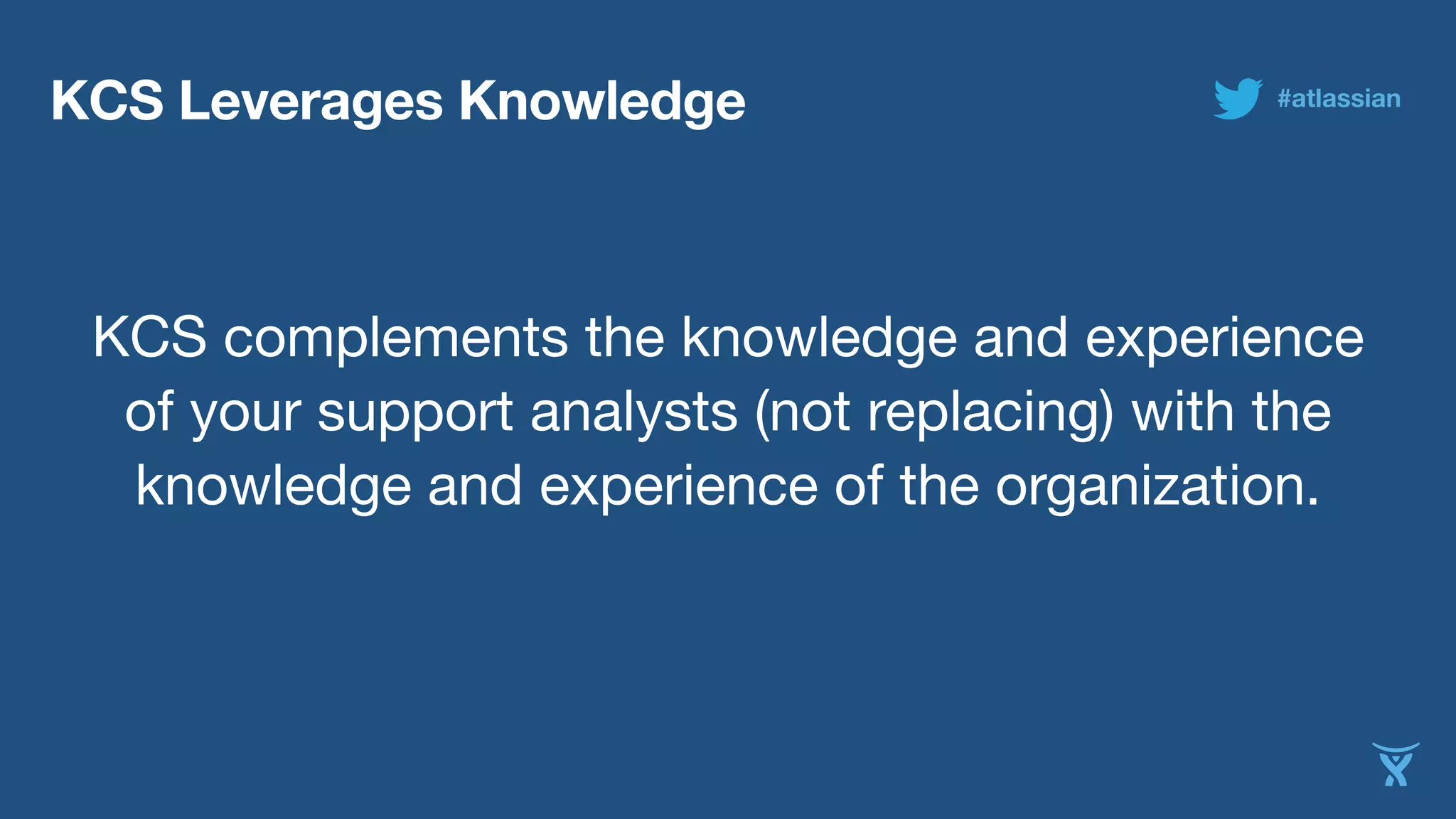 KCS Leverages Knowledge

#atlassian

KCS complements the knowledge and experience of your support analysts (not replacing) with the knowledge and experience of the organization.